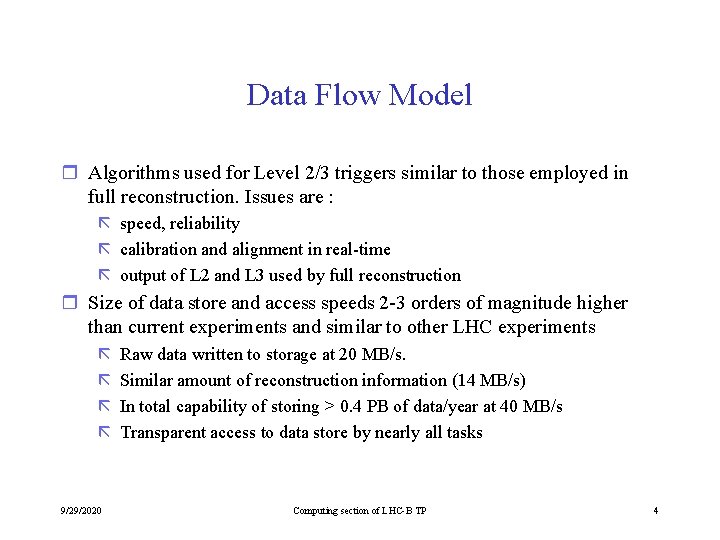 Data Flow Model

Algorithms used for Level 2/3 triggers similar to those employed in full reconstruction. Issues are :

speed, reliability

calibration and alignment in real-time

output of L2 and L3 used by full reconstruction

Size of data store and access speeds 2-3 orders of magnitude higher than current experiments and similar to other LHC experiments

Raw data written to storage at 20 MB/s.

Similar amount of reconstruction information (14 MB/s)

In total capability of storing > 0.4 PB of data/year at 40 MB/s

Transparent access to data store by nearly all tasks

9/29/2020

Computing section of LHC-B TP

4